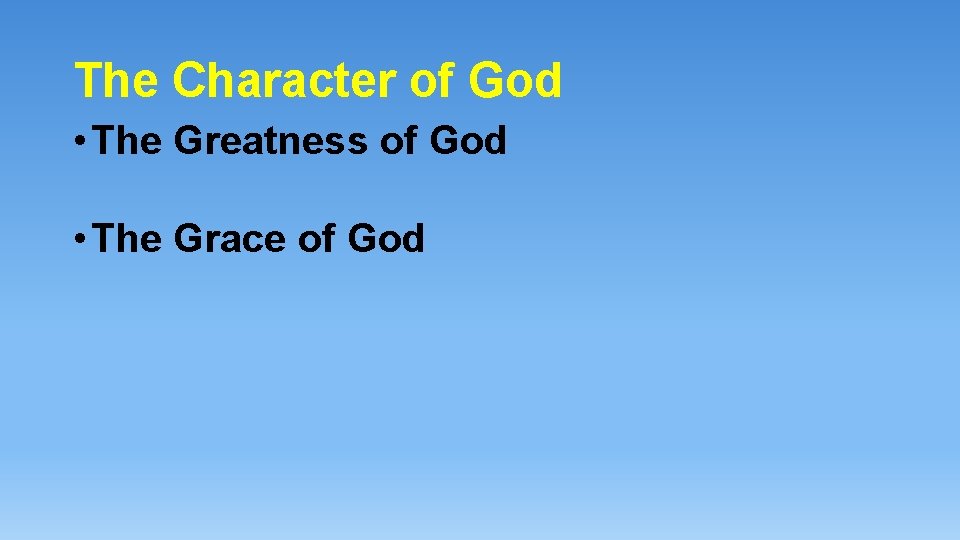 The Character of God

• The Greatness of God

• The Grace of God